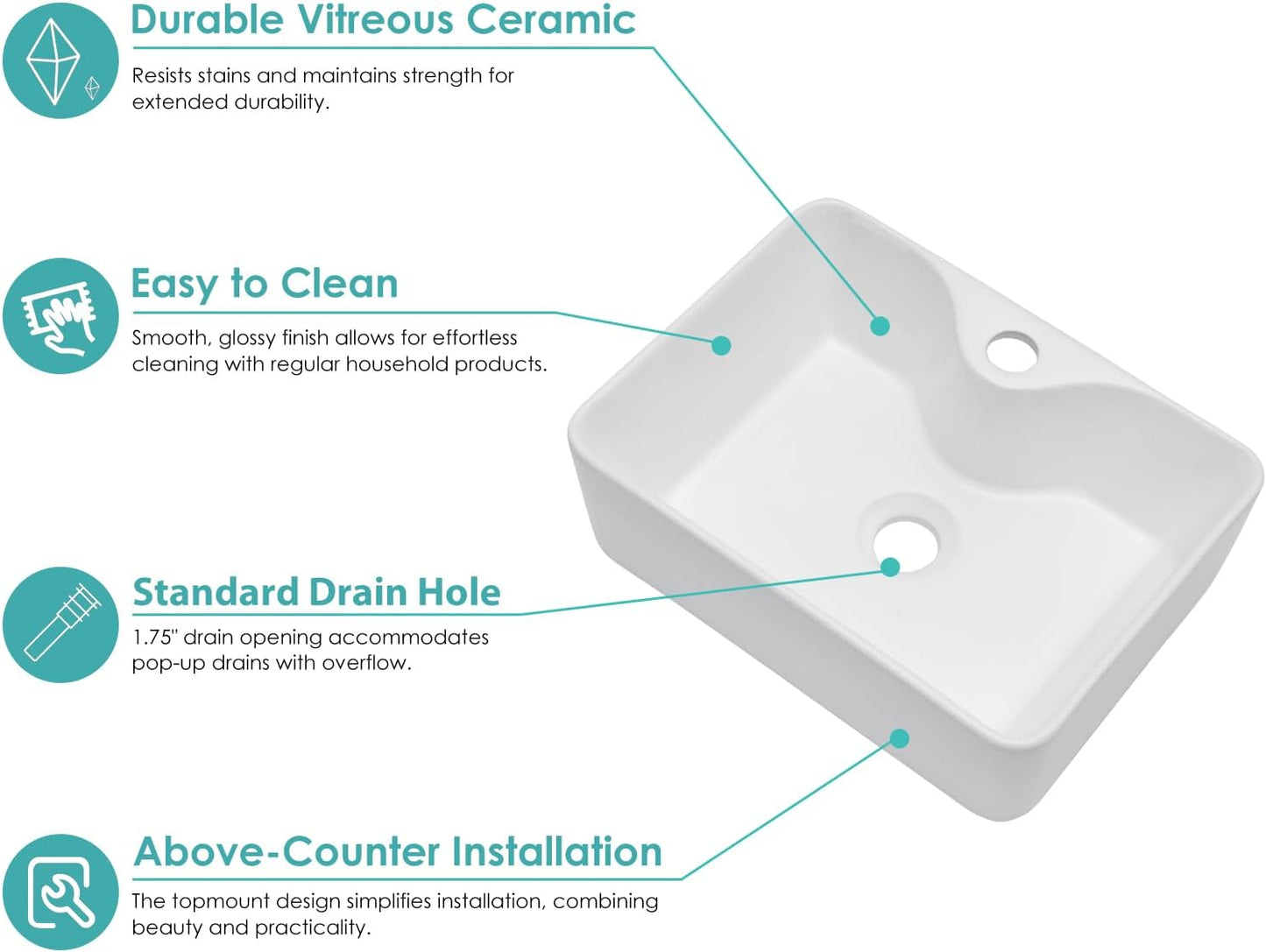 Durable Vitreous Ceramic

Resists stains and maintains strength for extended durability.

Easy to Clean

Smooth, glossy finish allows for effortless cleaning with regular household products.

Standard Drain Hole

1.75" drain opening accommodates pop-up drains with overflow.

Above-Counter Installation

The topmount design simplifies installation, combining beauty and practicality.